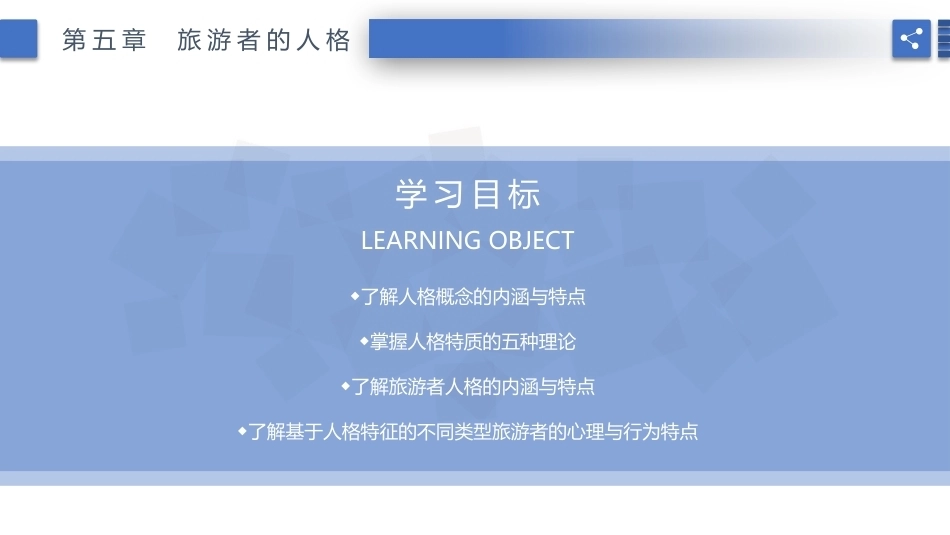 第五章 旅游者的人格

学习目标

LEARNING OBJECT

◆了解人格概念的内涵与特点

◆掌握人格特质的五种理论

◆了解旅游者人格的内涵与特点

◆了解基于人格特征的不同类型旅游者的心理与行为特点